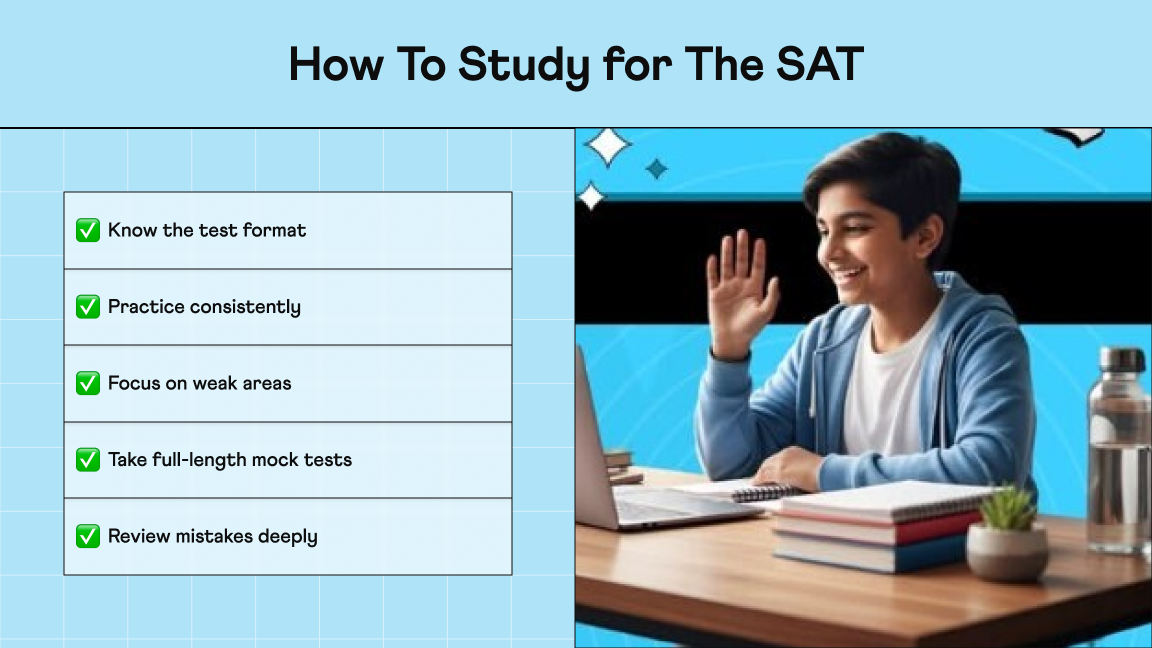 How To Study for The SAT

✅ Know the test format

✅ Practice consistently

✅ Focus on weak areas

✅ Take full-length mock tests

✅ Review mistakes deeply